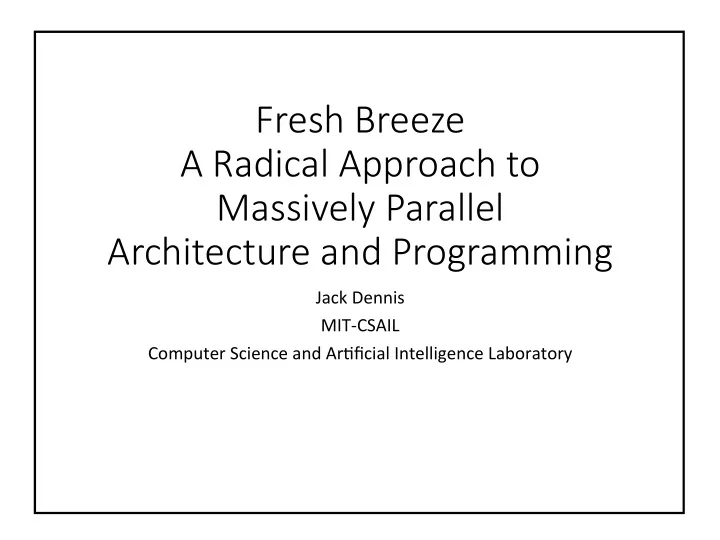 Fresh Breeze
A Radical Approach to Massively Parallel Architecture and Programming

Jack Dennis

MIT-CSAIL

Computer Science and Artificial Intelligence Laboratory